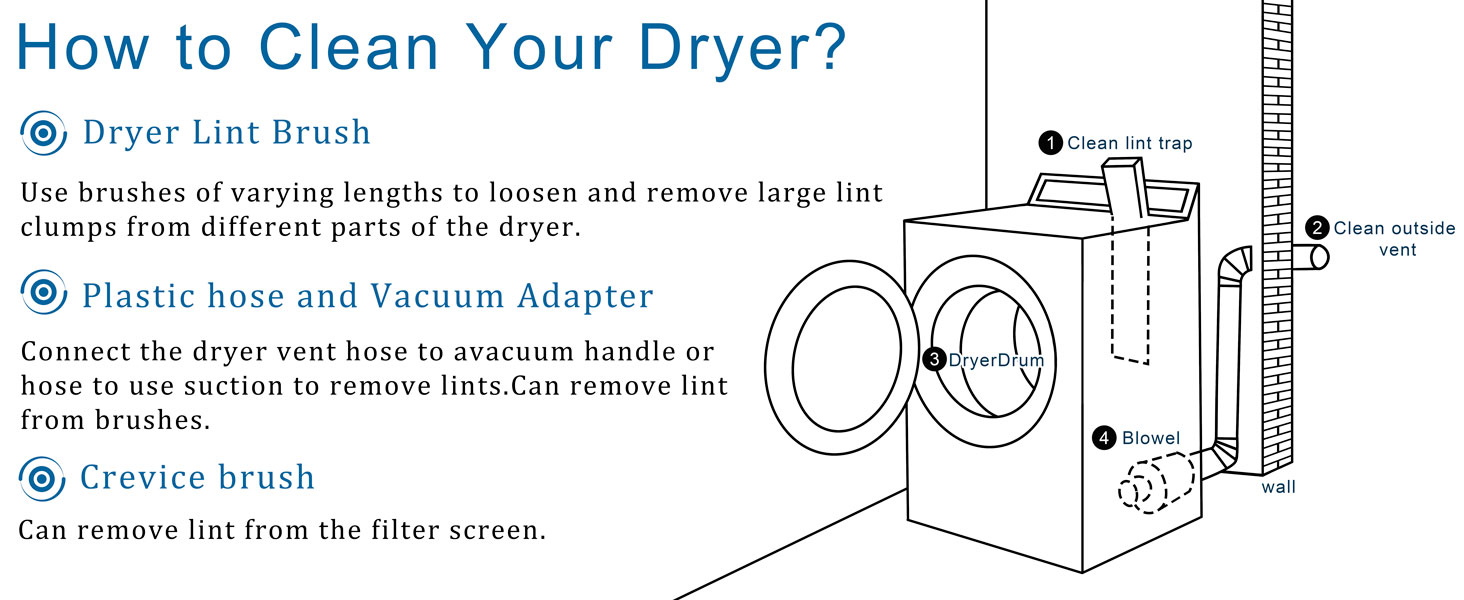 How to Clean Your Dryer?

Dryer Lint Brush

Use brushes of varying lengths to loosen and remove large lint clumps from different parts of the dryer.

Plastic hose and Vacuum Adapter

Connect the dryer vent hose to avacuum handle or hose to use suction to remove lints.Can remove lint from brushes.

Crevice brush

Can remove lint from the filter screen.

1 Clean lint trap

2 Clean outside vent

3 DryerDrum

4 Blowel

wall